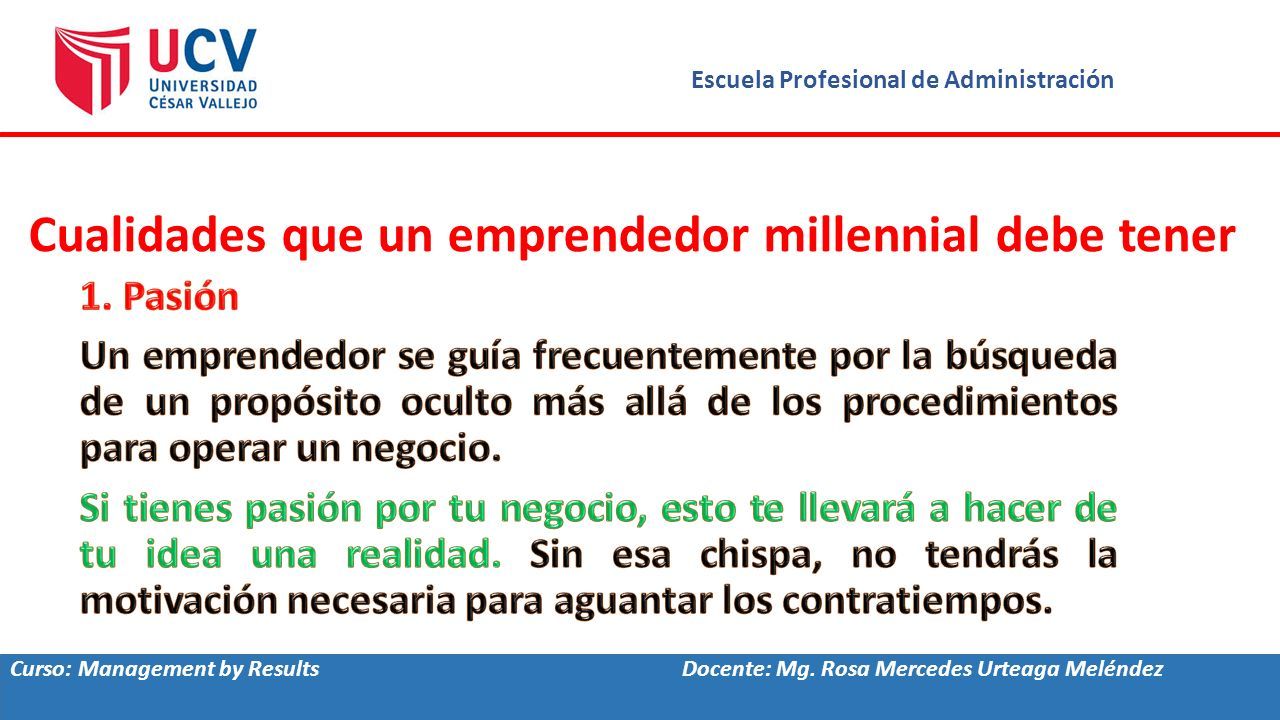 UCV
UNIVERSIDAD
CÉSAR VALLEJO

Escuela Profesional de Administración

Cualidades que un emprendedor millennial debe tener

1. Pasión

Un emprendedor se guía frecuentemente por la búsqueda de un propósito oculto más allá de los procedimientos para operar un negocio.

Si tienes pasión por tu negocio, esto te llevará a hacer de tu idea una realidad. Sin esa chispa, no tendrás la motivación necesaria para aguantar los contratiempos.

Curso: Management by Results

Docente: Mg. Rosa Mercedes Urteaga Meléndez